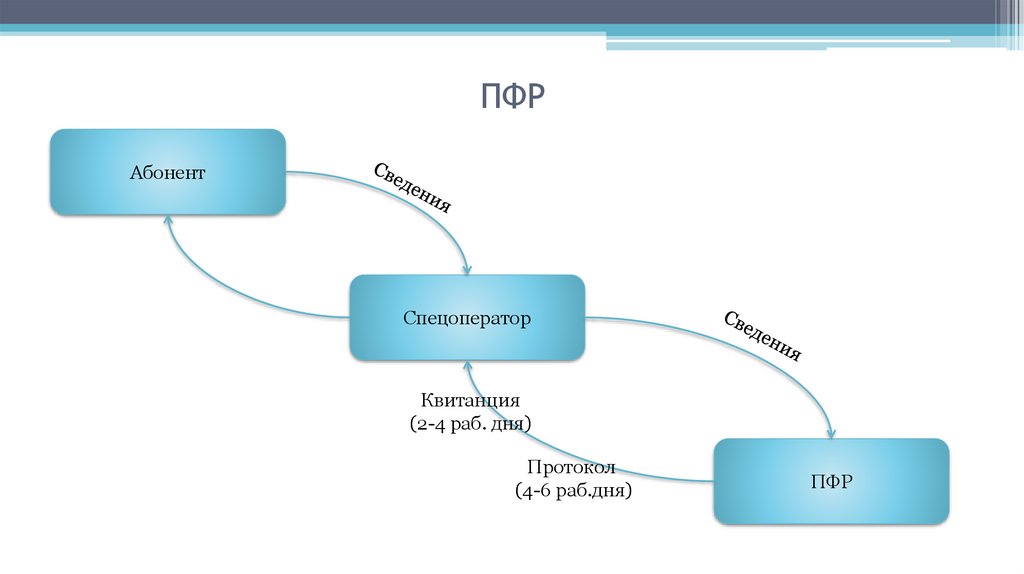 ПФР

Абонент

Сведения

Спецоператор

Сведения

Квитанция
(2-4 раб. дня)

Протокол
(4-6 раб.дня)

ПФР